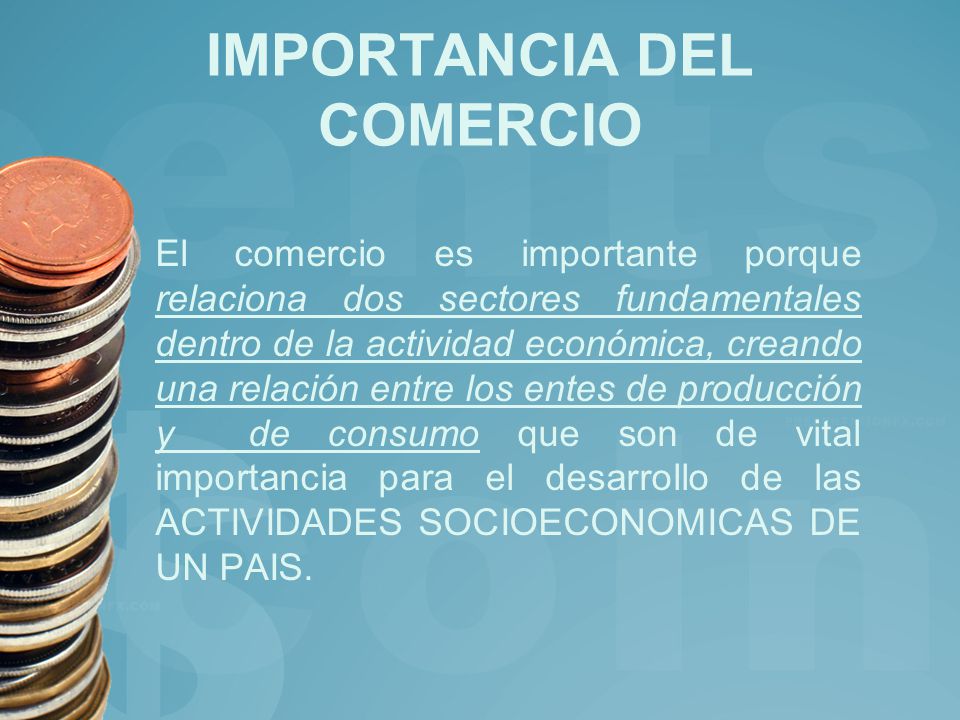 IMPORTANCIA DEL COMERCIO

El comercio es importante porque relaciona dos sectores fundamentales dentro de la actividad económica, creando una relación entre los entes de producción y de consumo que son de vital importancia para el desarrollo de las ACTIVIDADES SOCIOECONOMICAS DE UN PAIS.